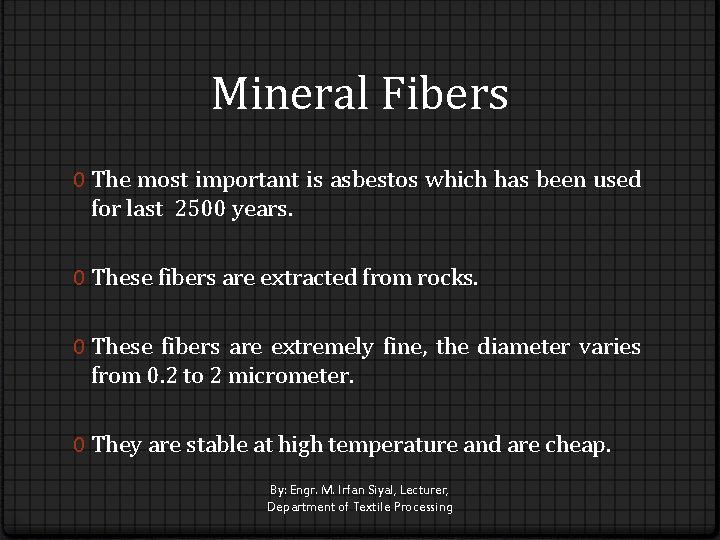 Mineral Fibers

0 The most important is asbestos which has been used for last 2500 years.

0 These fibers are extracted from rocks.

0 These fibers are extremely fine, the diameter varies from 0.2 to 2 micrometer.

0 They are stable at high temperature and are cheap.

By: Engr. M. Irfan Siyal, Lecturer,
Department of Textile Processing